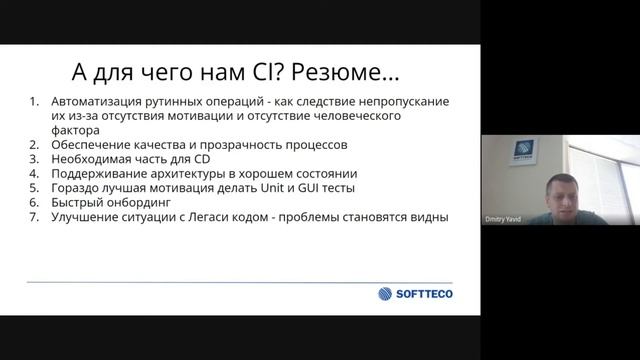 А для чего нам CI? Резюме...

1. Автоматизация рутинных операций - как следствие непропускание их из-за отсутствия мотивации и отсутствие человеческого фактора
2. Обеспечение качества и прозрачность процессов
3. Необходимая часть для CD
4. Поддерживание архитектуры в хорошем состоянии
5. Гораздо лучшая мотивация делать Unit и GUI тесты
6. Быстрый онбординг
7. Улучшение ситуации с Легаси кодом - проблемы становятся видны

SOFTTECO

SOFTTECO

Dmitry Yavid